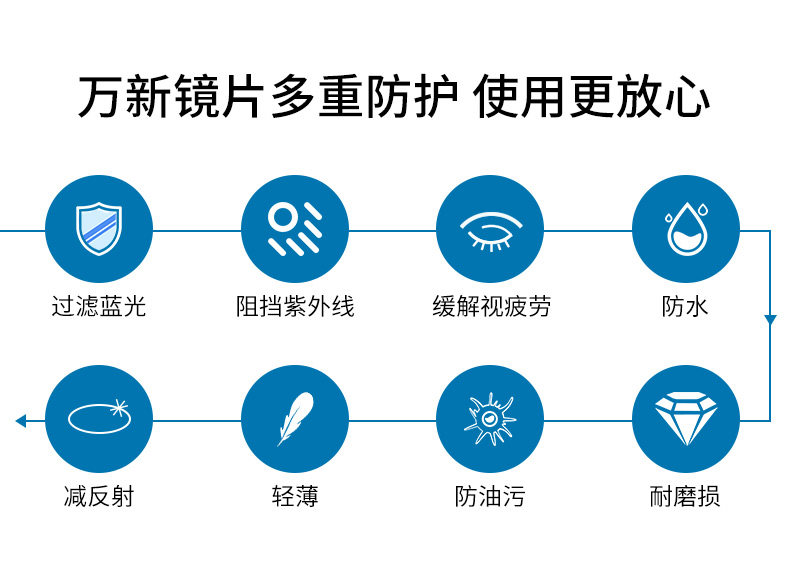 万新镜片多重防护 使用更放心

过滤蓝光

阻挡紫外线

缓解视疲劳

防水

减反射

轻薄

防油污

耐磨损